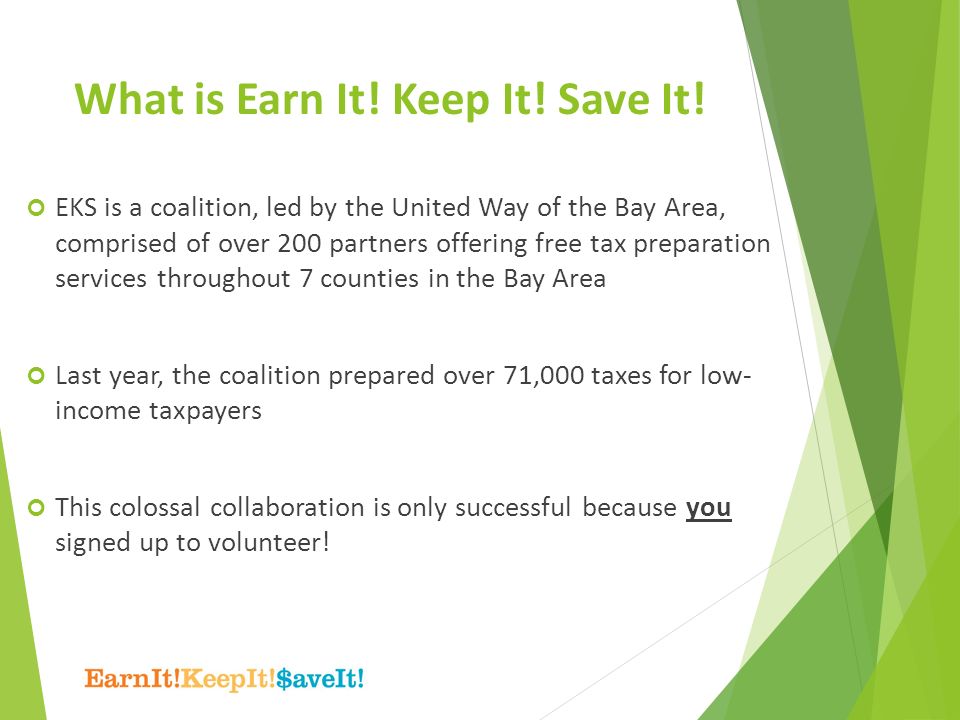 What is Earn It! Keep It! Save It!

EKS is a coalition, led by the United Way of the Bay Area, comprised of over 200 partners offering free tax preparation services throughout 7 counties in the Bay Area

Last year, the coalition prepared over 71,000 taxes for low-income taxpayers

This colossal collaboration is only successful because you signed up to volunteer!

EarnIt!KeepIt!$aveIt!